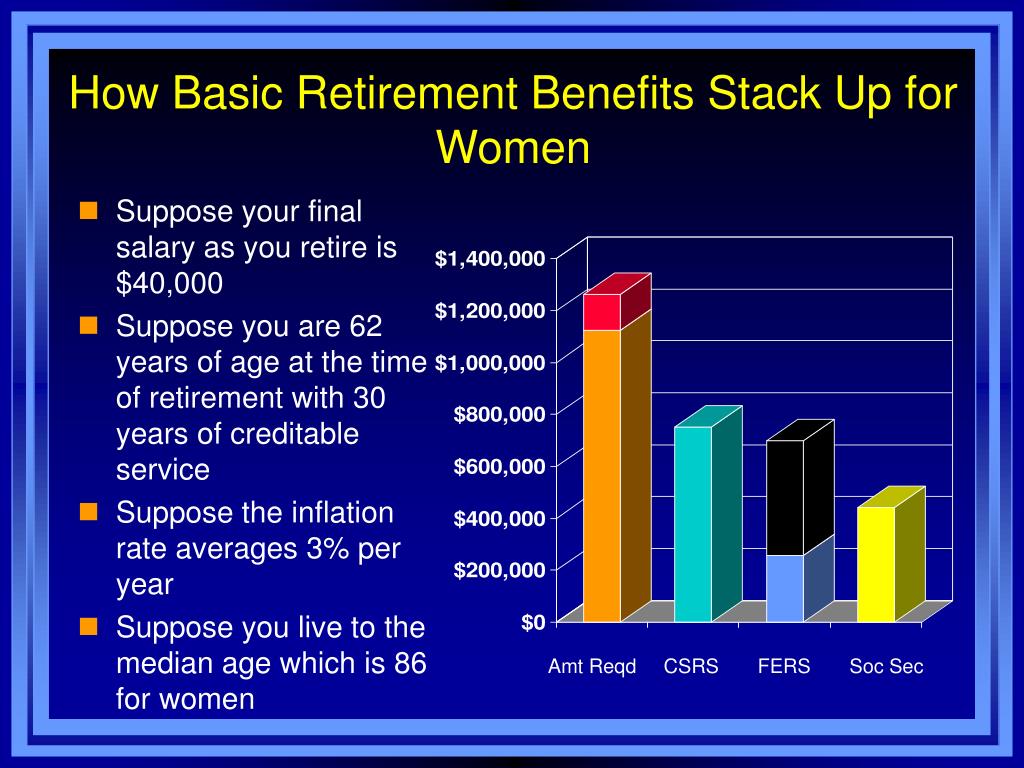 How Basic Retirement Benefits Stack Up for Women

Suppose your final salary as you retire is $40,000

Suppose you are 62 years of age at the time of retirement with 30 years of creditable service

Suppose the inflation rate averages 3% per year

Suppose you live to the median age which is 86 for women

$1,400,000
$1,200,000
$1,000,000
$800,000
$600,000
$400,000
$200,000
$0

Amt Reqd
CSRS
FERS
Soc Sec